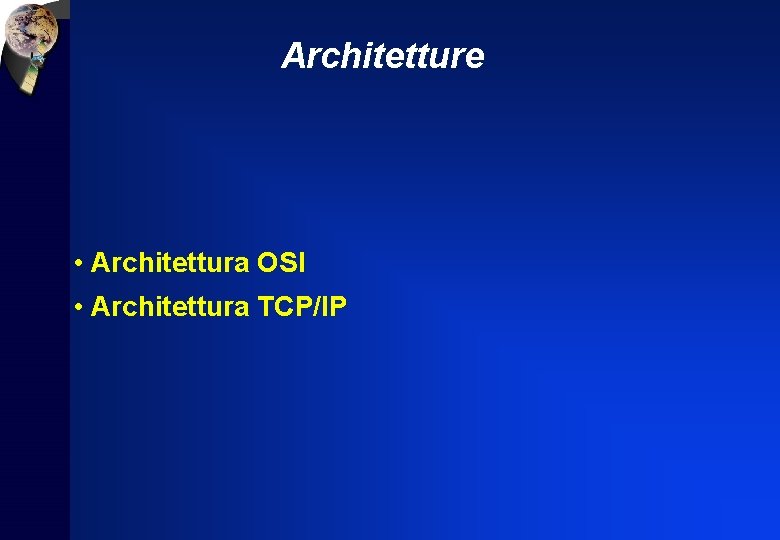 Architetture

• Architettura OSI
• Architettura TCP/IP